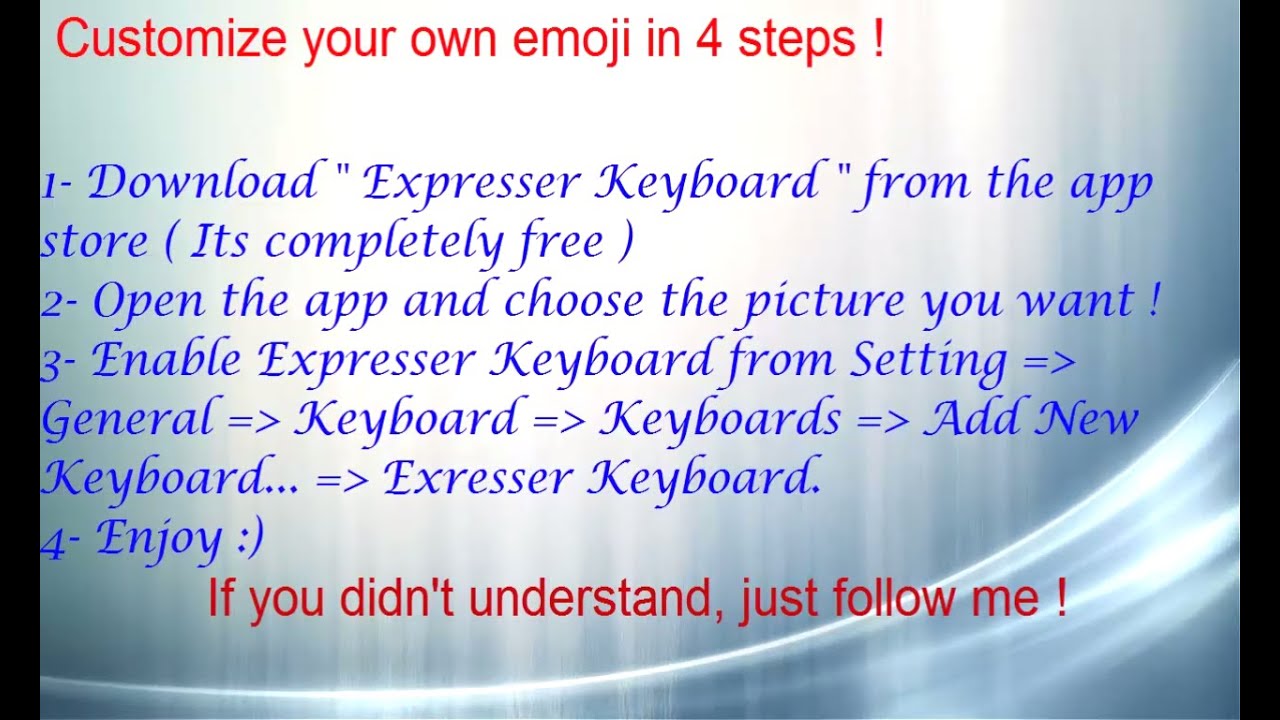 Customize your own emoji in 4 steps !

1- Download " Expresser Keyboard " from the app store ( Its completely free )
2- Open the app and choose the picture you want !
3- Enable Expresser Keyboard from Setting => General => Keyboard => Keyboards => Add New Keyboard... => Exresser Keyboard.
4- Enjoy :)

If you didn't understand, just follow me !